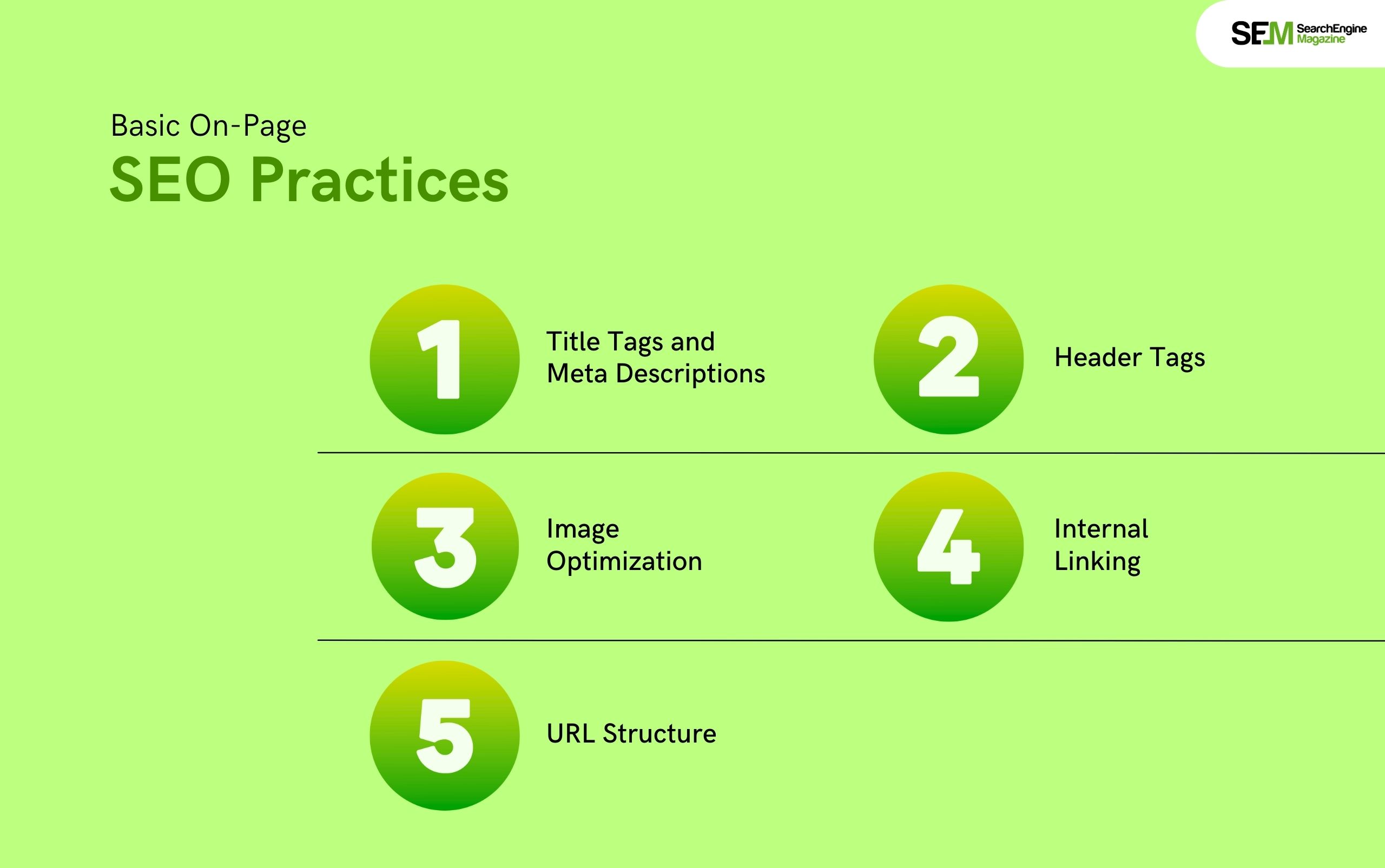 SEM SearchEngine Magazine

Basic On-Page
SEO Practices

1 Title Tags and Meta Descriptions

2 Header Tags

3 Image Optimization

4 Internal Linking

5 URL Structure